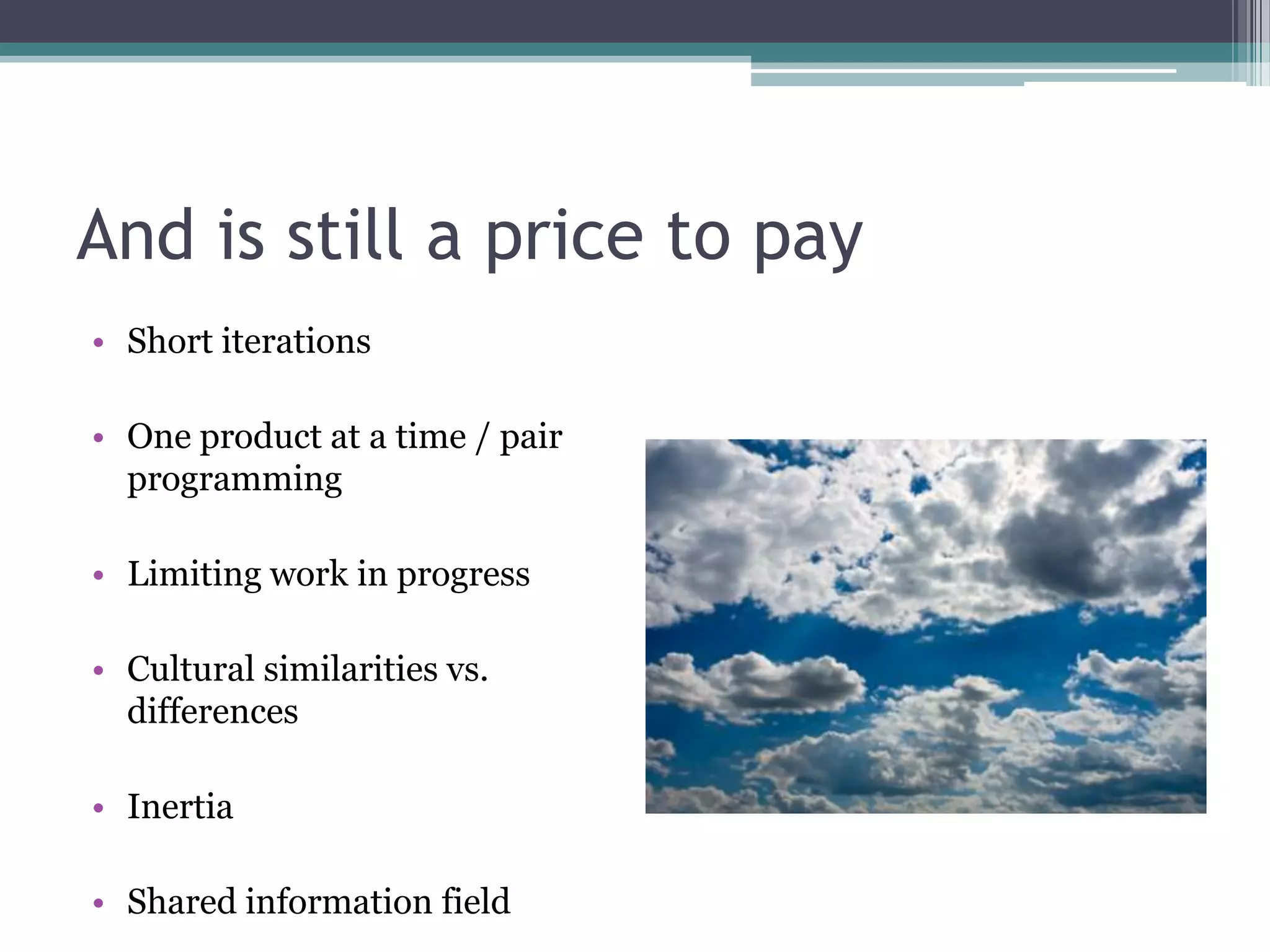 And is still a price to pay

• Short iterations

• One product at a time / pair programming

• Limiting work in progress

• Cultural similarities vs. differences

• Inertia

• Shared information field